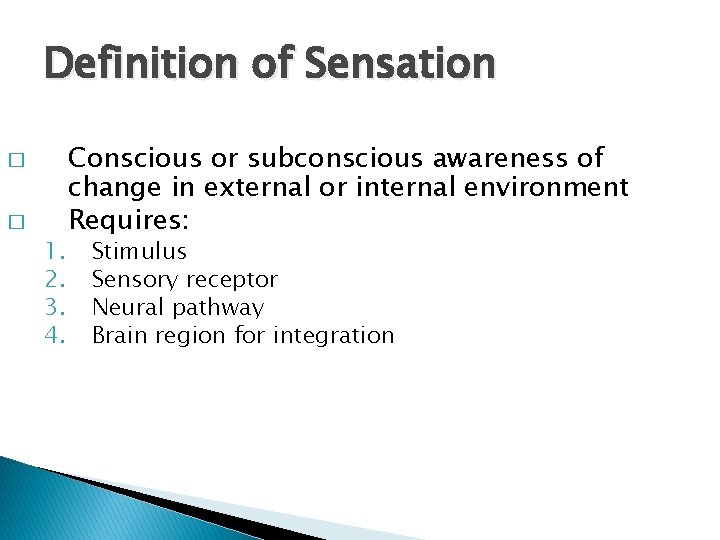 Definition of Sensation

□ Conscious or subconscious awareness of change in external or internal environment

□ Requires:
1. Stimulus
2. Sensory receptor
3. Neural pathway
4. Brain region for integration